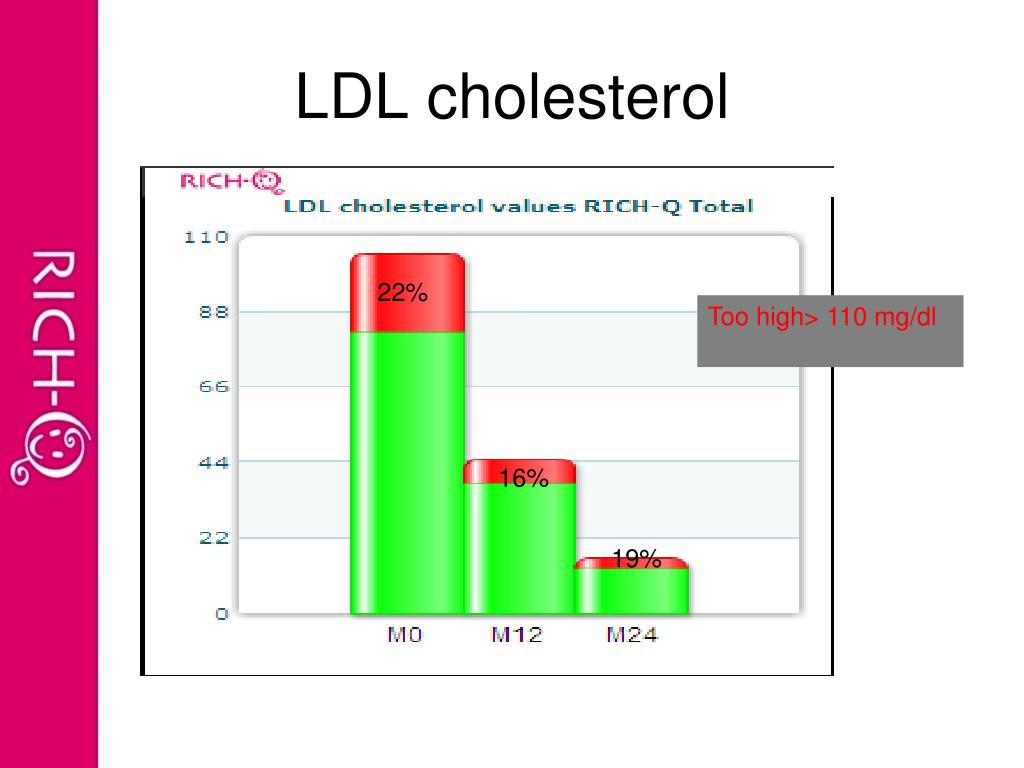 RICH-Q

LDL cholesterol

RICH-Q

LDL cholesterol values RICH-Q Total

110
88
66
44
22
0

22%
16%
19%

M0
M12
M24

Too high> 110 mg/dl